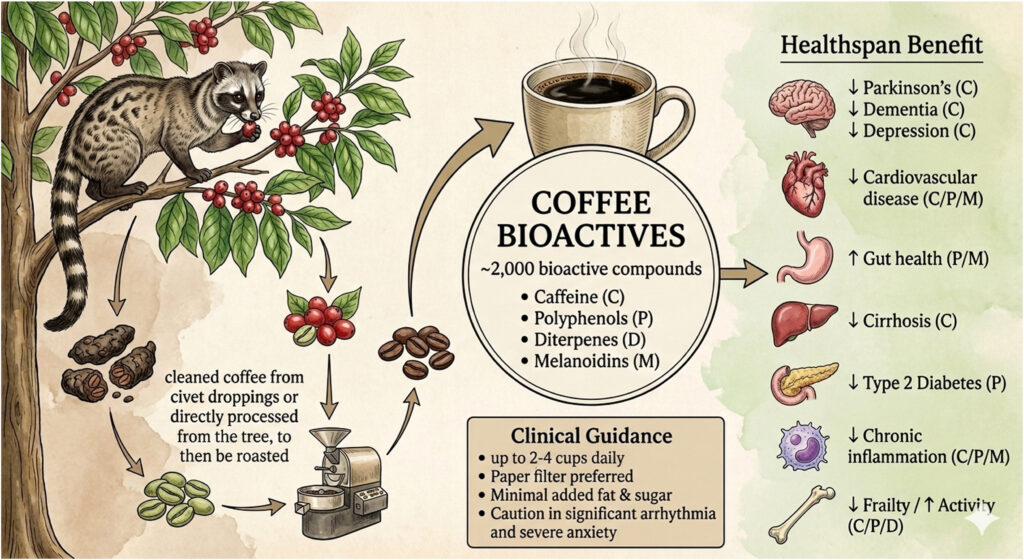 cleaned coffee from civet droppings or directly processed from the tree, to then be roasted

COFFEE BIOACTIVES

~2,000 bioactive compounds

• Caffeine (C)
• Polyphenols (P)
• Diterpenes (D)
• Melanoidins (M)

Clinical Guidance

• up to 2-4 cups daily
• Paper filter preferred
• Minimal added fat & sugar
• Caution in significant arrhythmia and severe anxiety

Healthspan Benefit

↓ Parkinson's (C)
↓ Dementia (C)
↓ Depression (C)

↓ Cardiovascular disease (C/P/M)

↑ Gut health (P/M)

↓ Cirrhosis (C)

↓ Type 2 Diabetes (P)

↓ Chronic inflammation (C/P/M)

↓ Frailty / ↑ Activity (C/P/D)